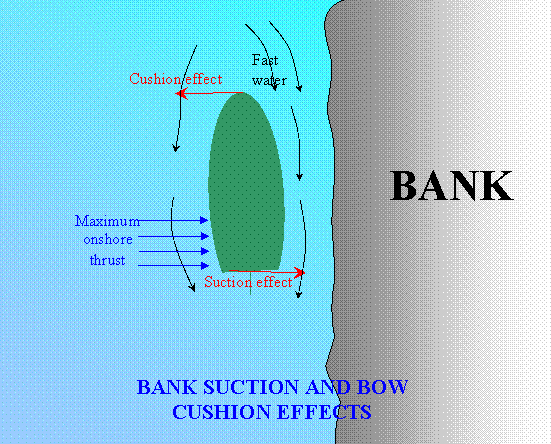 Cushion effect

Fast water

BANK

Maximum onshore thrust

Suction effect

BANK SUCTION AND BOW CUSHION EFFECTS